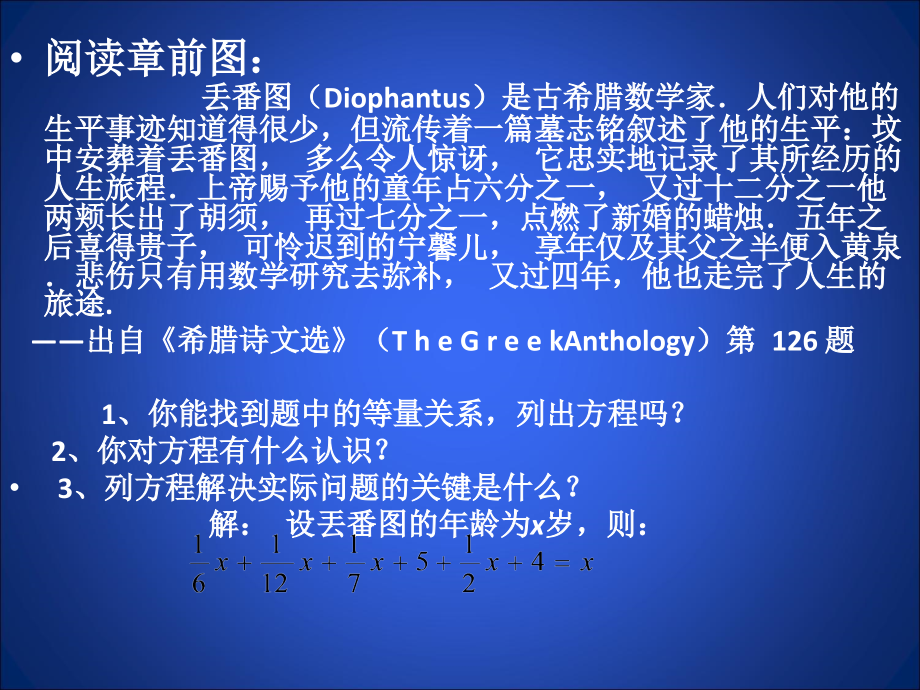 • 阅读章前图：

丢番图（Diophantus）是古希腊数学家．人们对他的生平事迹知道得很少，但流传着一篇墓志铭叙述了他的生平：坟中安葬着丢番图， 多么令人惊讶， 它忠实地记录了其所经历的人生旅程．上帝赐予他的童年占六分之一， 又过十二分之一他两颊长出了胡须， 再过七分之一，点燃了新婚的蜡烛．五年之后喜得贵子， 可怜迟到的宁馨儿， 享年仅及其父之半便入黄泉．悲伤只有用数学研究去弥补， 又过四年，他也走完了人生的旅途.

——出自《希腊诗文选》（T h e G r e e kAnthology）第 126 题

1、你能找到题中的等量关系，列出方程吗？

2、你对方程有什么认识？

• 3、列方程解决实际问题的关键是什么？

解： 设丢番图的年龄为x岁，则：

$\frac{1}{6}x+\frac{1}{12}x+\frac{1}{7}x+5+\frac{1}{2}x+4=x$